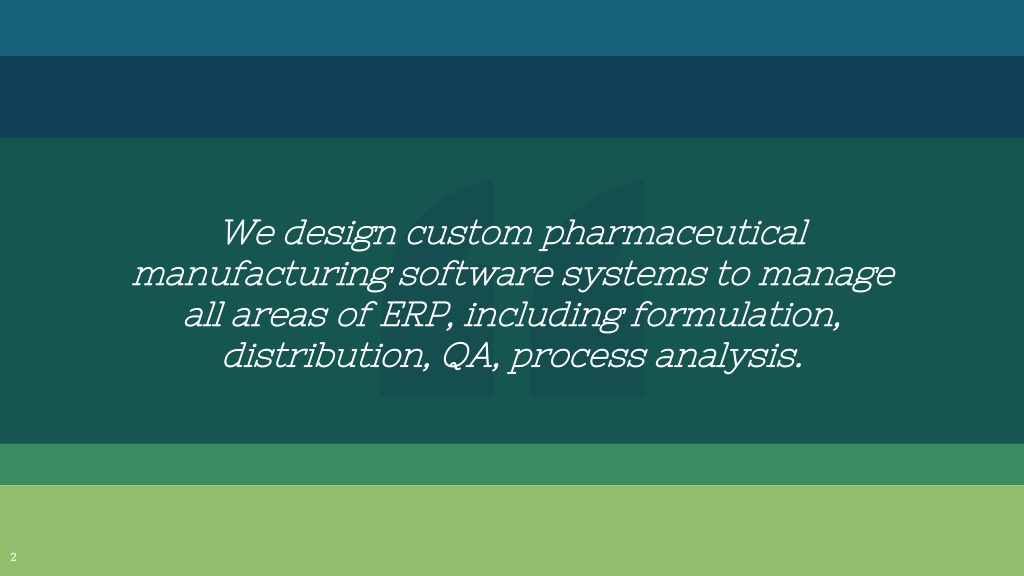 We design custom pharmaceutical manufacturing software systems to manage all areas of ERP, including formulation, distribution, QA, process analysis.

2